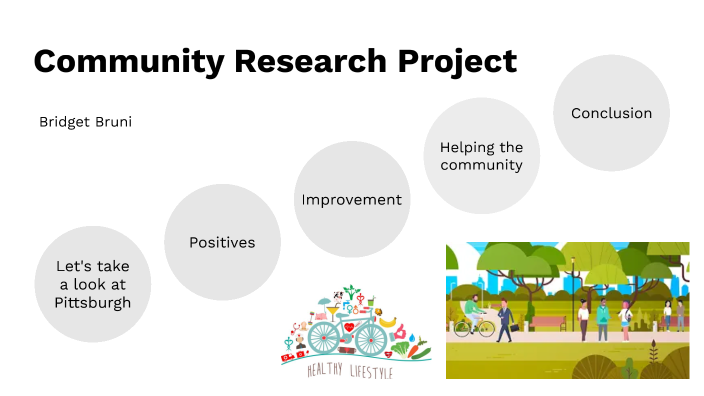 Community Research Project

Bridget Bruni

Let's take a look at Pittsburgh

Positives

Improvement

Helping the community

Conclusion

HEALTHY LIFESTYLE